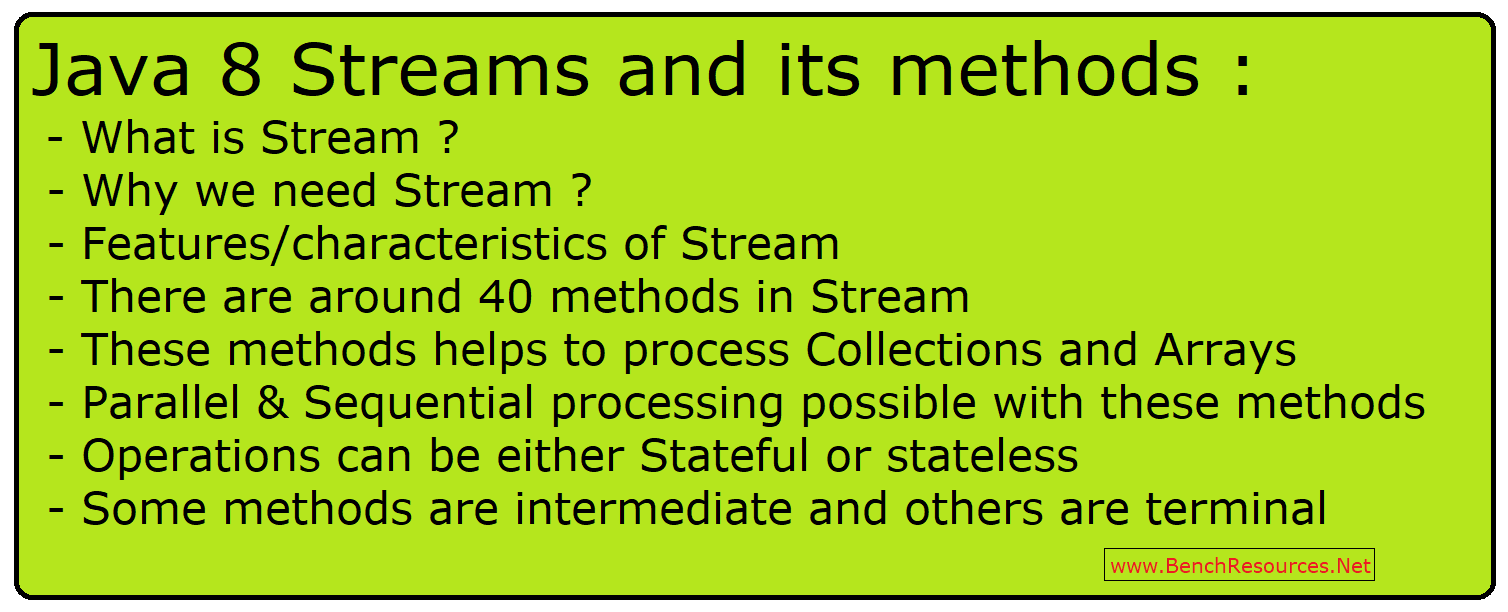 Java 8 Streams and its methods :

- What is Stream ?
- Why we need Stream ?
- Features/characteristics of Stream
- There are around 40 methods in Stream
- These methods helps to process Collections and Arrays
- Parallel & Sequential processing possible with these methods
- Operations can be either Stateful or stateless
- Some methods are intermediate and others are terminal

www.BenchResources.Net